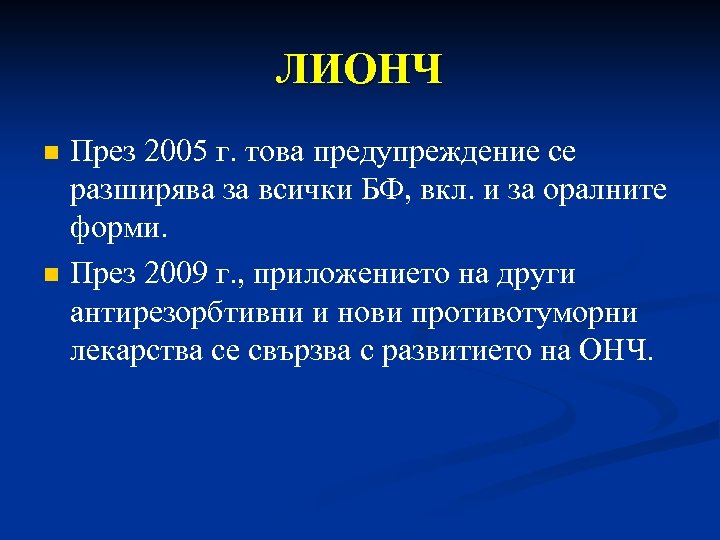 ЛИОНЧ

През 2005 г. това предупреждение се разширява за всички БФ, вкл. и за оралните форми.

През 2009 г., приложението на други антирезорбтивни и нови противотуморни лекарства се свързва с развитието на ОНЧ.